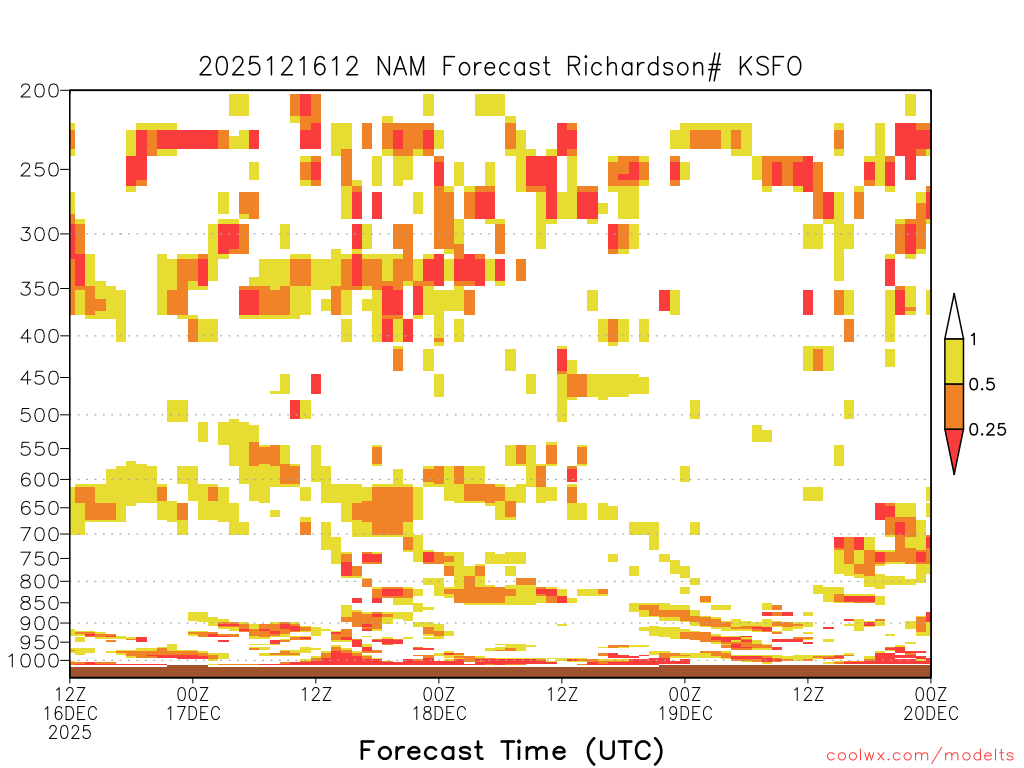 2025121612 NAM Forecast Richardson# KSFO

200
250
300
350
400
450
500
550
600
650
700
750
800
850
900
950
1000

1
0.5
0.25

12Z 16DEC 2025
00Z 17DEC
12Z
00Z 18DEC
12Z
00Z 19DEC
12Z
00Z 20DEC

Forecast Time (UTC)

coolwx.com/modelts